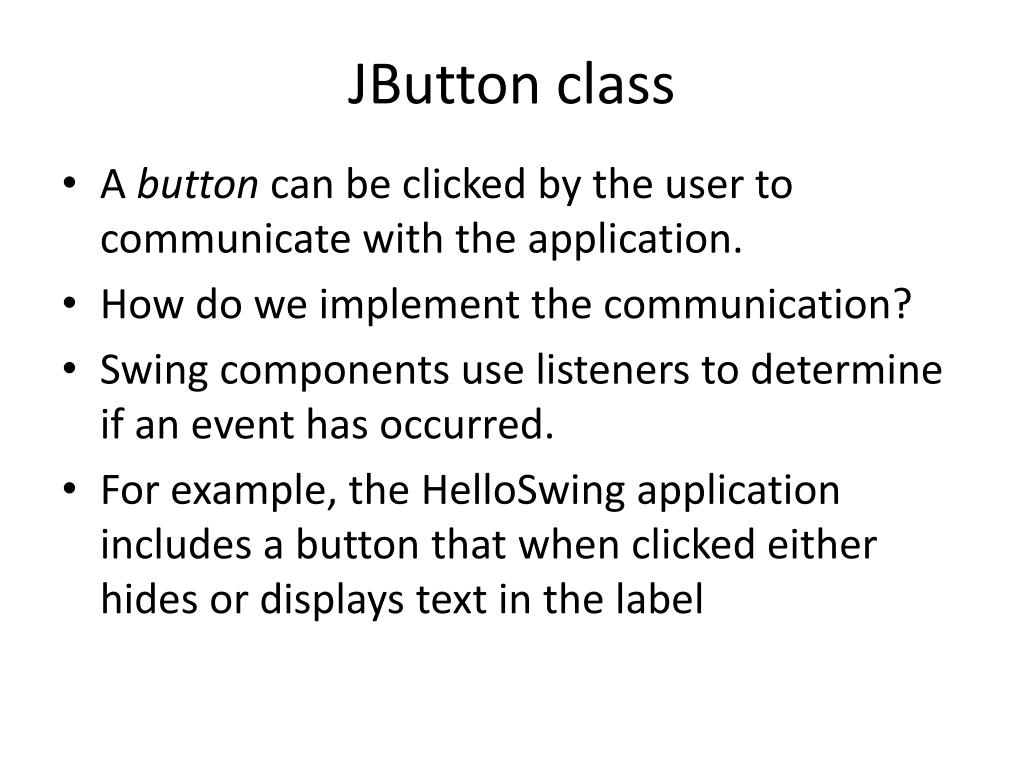 JButton class

• A button can be clicked by the user to communicate with the application.
• How do we implement the communication?
• Swing components use listeners to determine if an event has occurred.
• For example, the HelloSwing application includes a button that when clicked either hides or displays text in the label